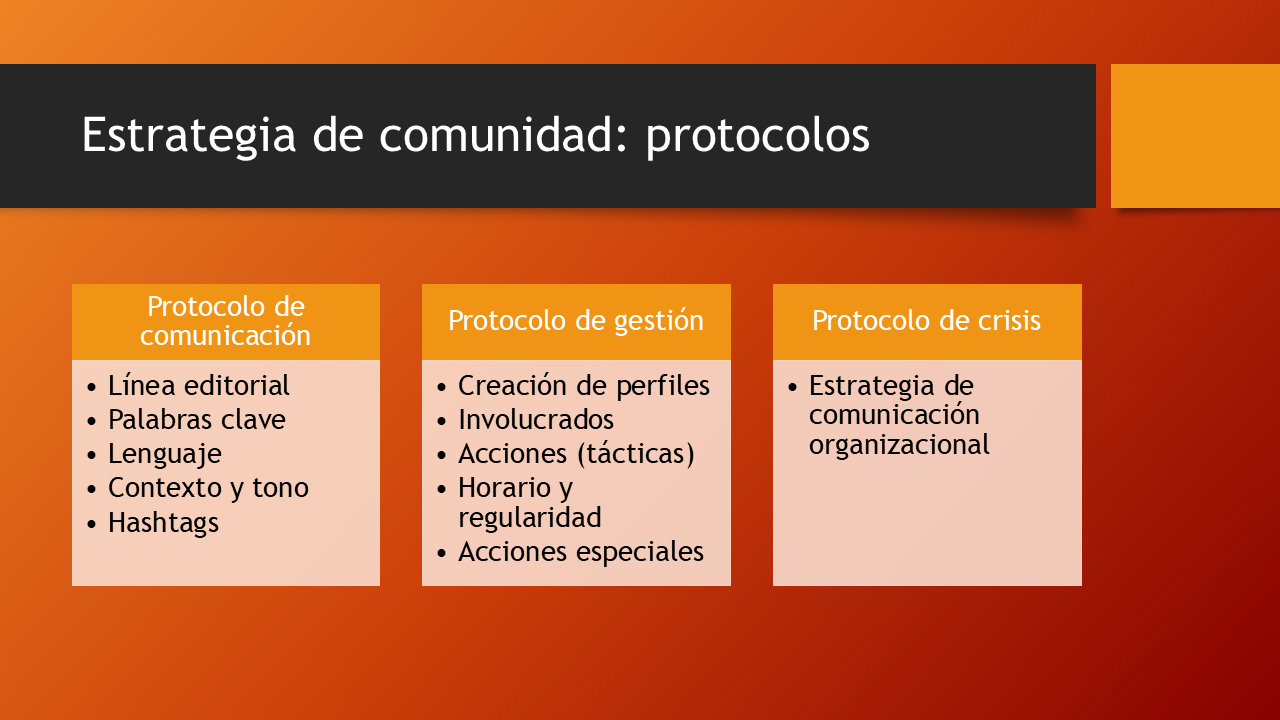 Estrategia de comunidad: protocolos

Protocolo de comunicación

• Línea editorial
• Palabras clave
• Lenguaje
• Contexto y tono
• Hashtags

Protocolo de gestión

• Creación de perfiles
• Involucrados
• Acciones (tácticas)
• Horario y regularidad
• Acciones especiales

Protocolo de crisis

• Estrategia de comunicación organizacional